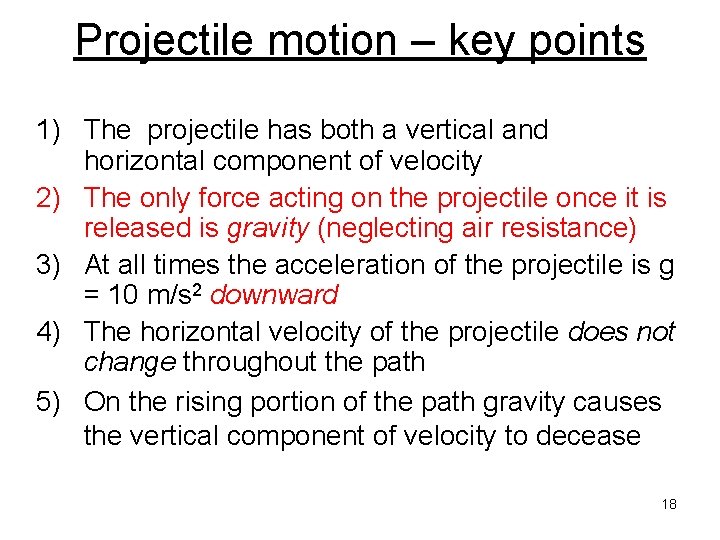 Projectile motion – key points

1) The projectile has both a vertical and horizontal component of velocity
2) The only force acting on the projectile once it is released is gravity (neglecting air resistance)
3) At all times the acceleration of the projectile is g = 10 m/s$^2$ downward
4) The horizontal velocity of the projectile does not change throughout the path
5) On the rising portion of the path gravity causes the vertical component of velocity to decease

18